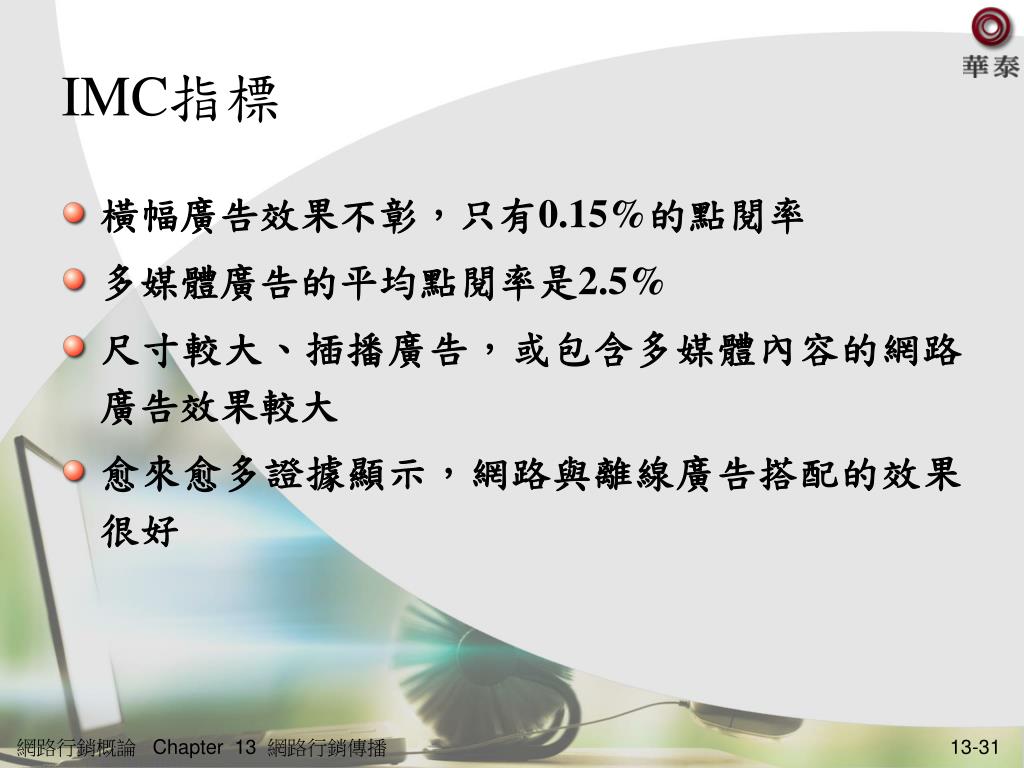 華泰

IMC指標

橫幅廣告效果不彰，只有0.15%的點閱率

多媒體廣告的平均點閱率是2.5%

尺寸較大、插播廣告，或包含多媒體內容的網路廣告效果較大

愈來愈多證據顯示，網路與離線廣告搭配的效果很好

網路行銷概論 Chapter 13 網路行銷傳播

13-31